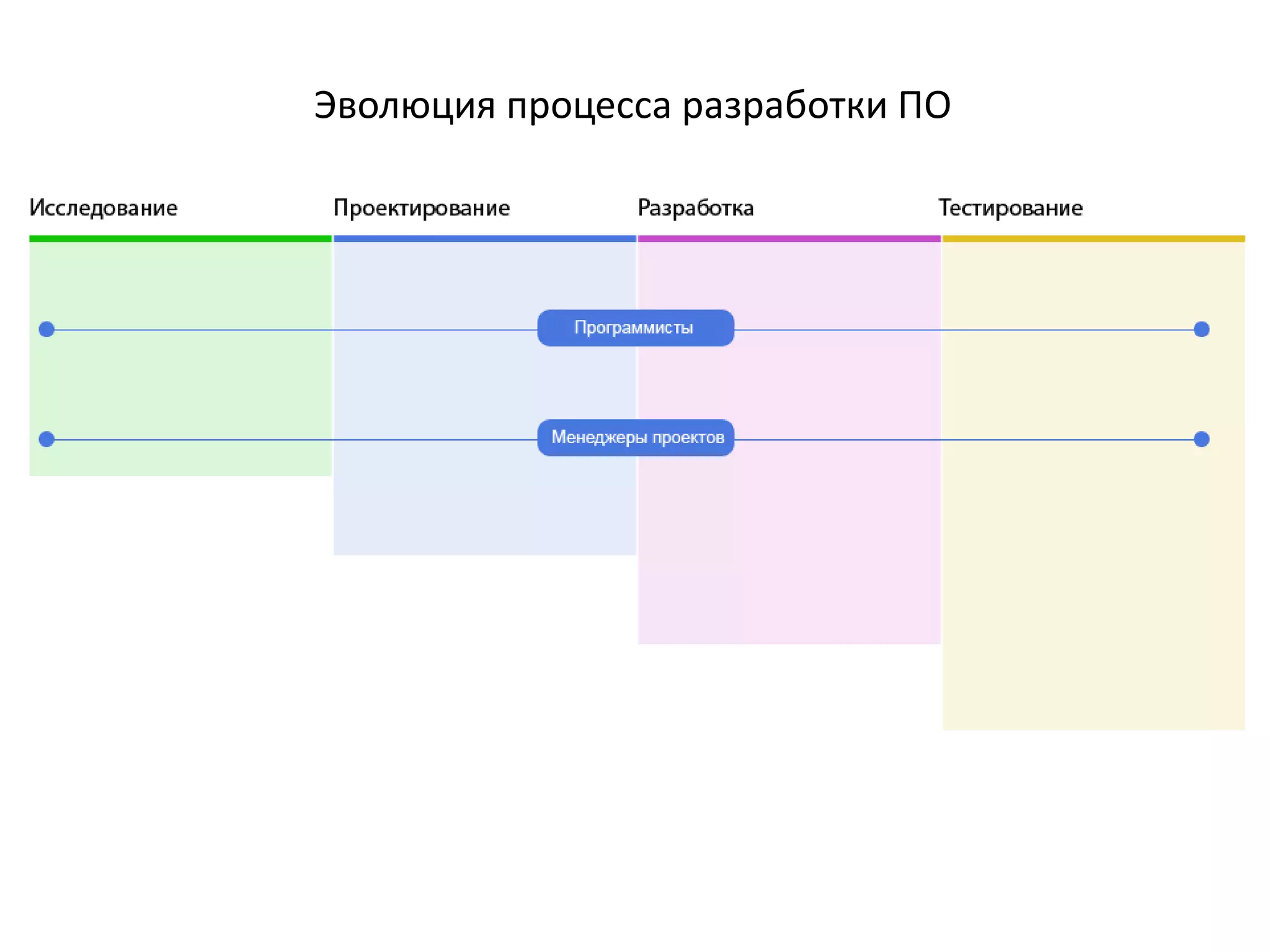 Эволюция процесса разработки ПО

Исследование

Проектирование

Разработка

Тестирование

Программисты

Менеджеры проектов